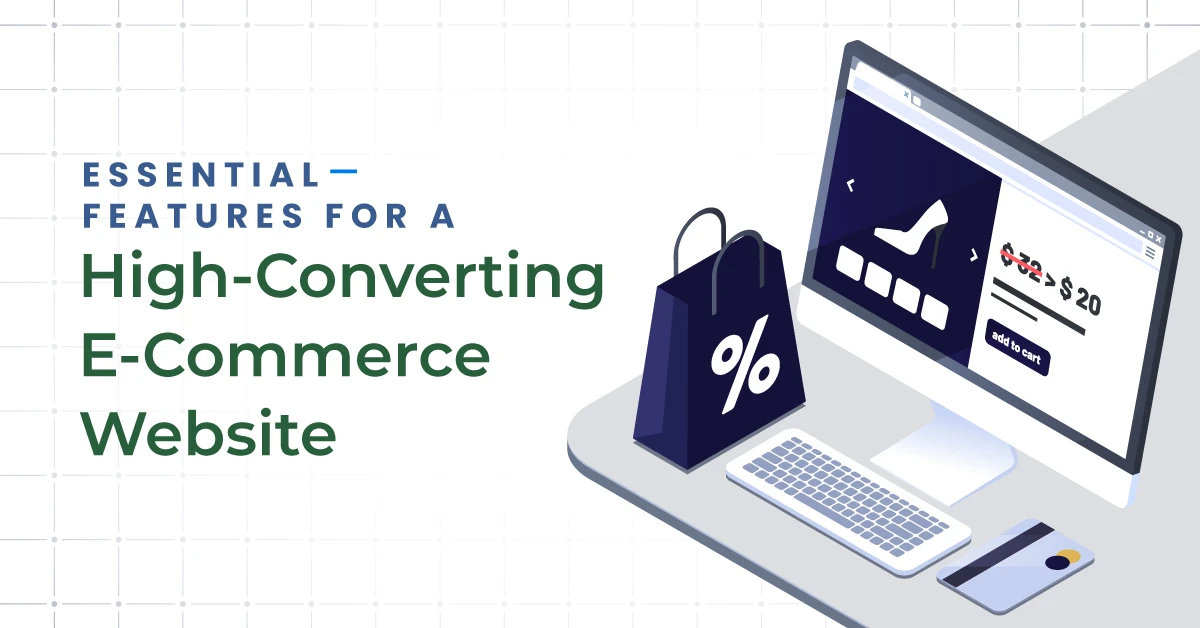 ESSENTIAL FEATURES FOR A
High-Converting E-Commerce Website

%

$ 32 > $ 20

add to cart